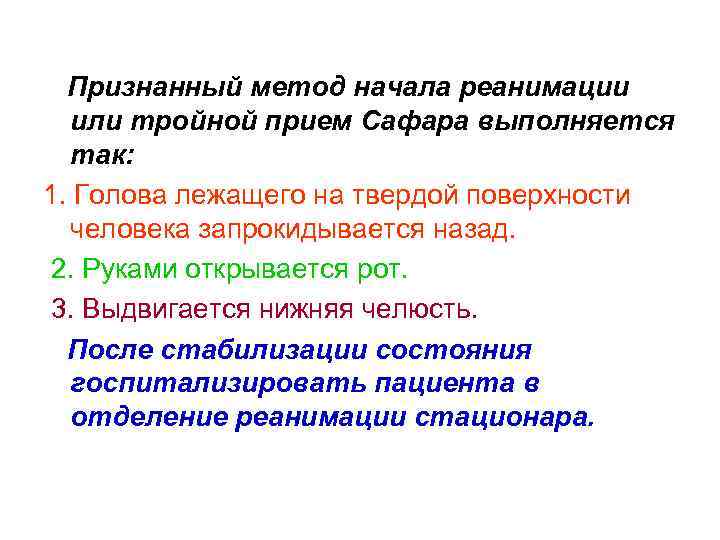 Признанный метод начала реанимации или тройной прием Сафара выполняется так:

1. Голова лежащего на твердой поверхности человека запрокидывается назад.

2. Руками открывается рот.

3. Выдвигается нижняя челюсть.

После стабилизации состояния госпитализировать пациента в отделение реанимации стационара.